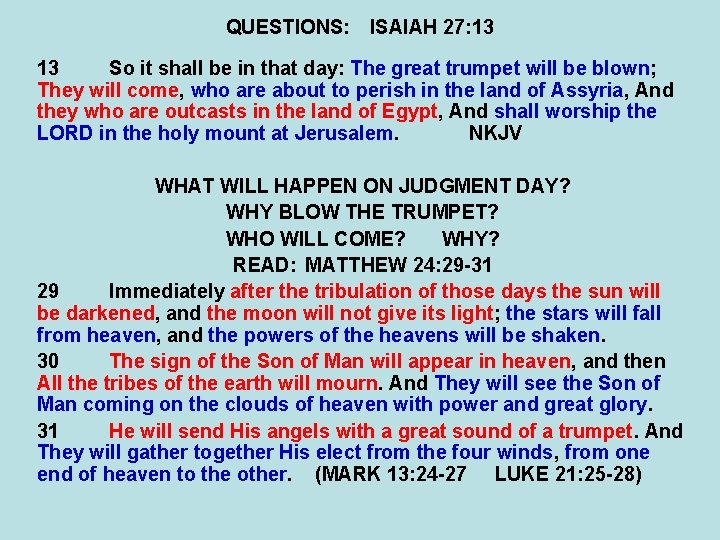 QUESTIONS: ISAIAH 27:13

13 So it shall be in that day: The great trumpet will be blown; They will come, who are about to perish in the land of Assyria, And they who are outcasts in the land of Egypt, And shall worship the LORD in the holy mount at Jerusalem. NKJV

WHAT WILL HAPPEN ON JUDGMENT DAY?
WHY BLOW THE TRUMPET?
WHO WILL COME? WHY?
READ: MATTHEW 24:29-31

29 Immediately after the tribulation of those days the sun will be darkened, and the moon will not give its light; the stars will fall from heaven, and the powers of the heavens will be shaken.

30 The sign of the Son of Man will appear in heaven, and then All the tribes of the earth will mourn. And They will see the Son of Man coming on the clouds of heaven with power and great glory.

31 He will send His angels with a great sound of a trumpet. And They will gather together His elect from the four winds, from one end of heaven to the other. (MARK 13:24-27 LUKE 21:25-28)